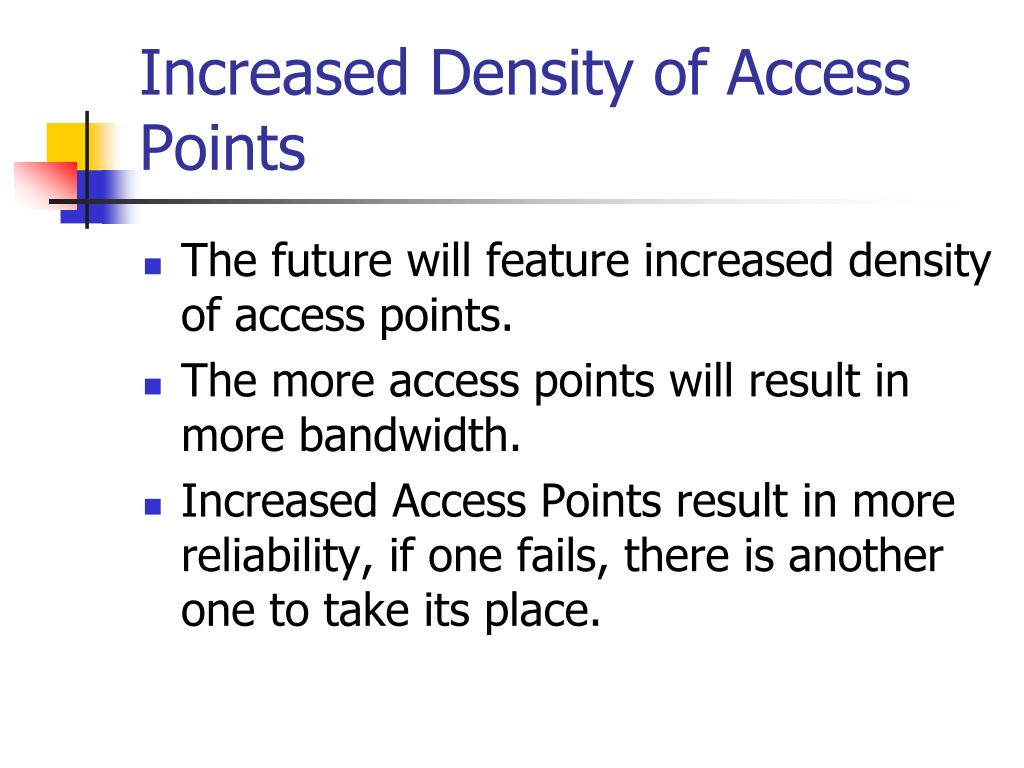 Increased Density of Access Points

- The future will feature increased density of access points.
- The more access points will result in more bandwidth.
- Increased Access Points result in more reliability, if one fails, there is another one to take its place.